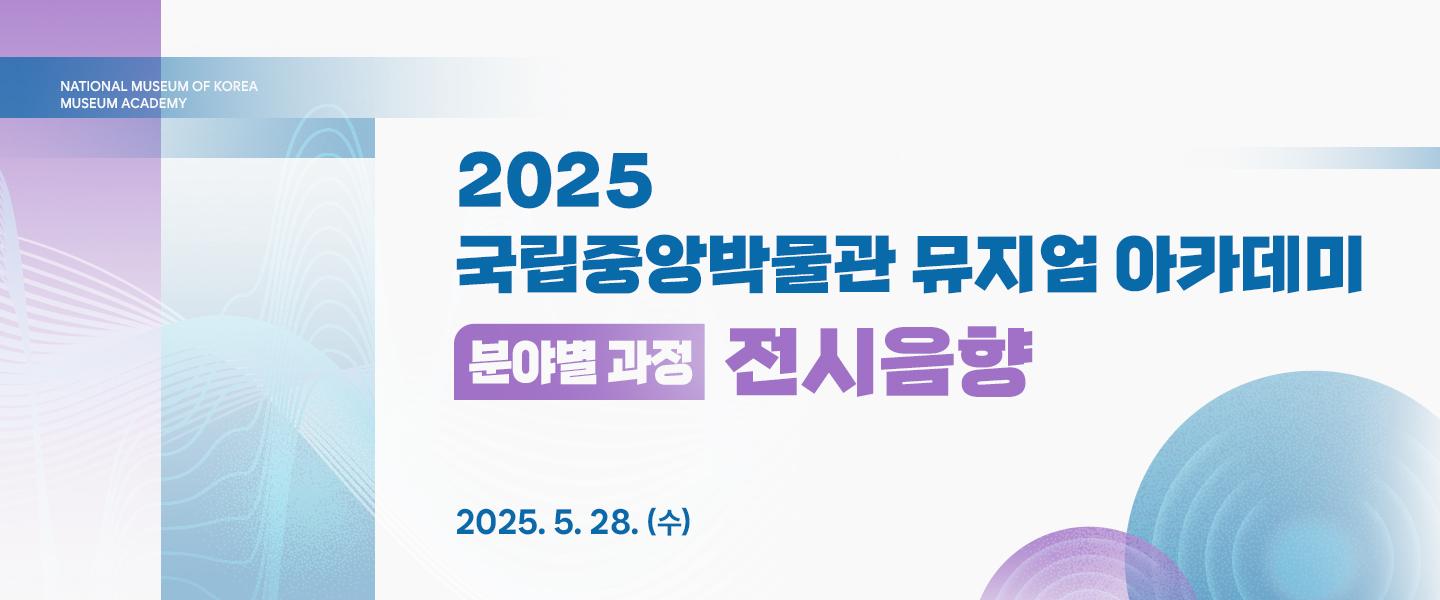 NATIONAL MUSEUM OF KOREA
MUSEUM ACADEMY

2025
국립중앙박물관 뮤지엄 아카데미
분야별 과정 전시음향

2025. 5. 28. (수)